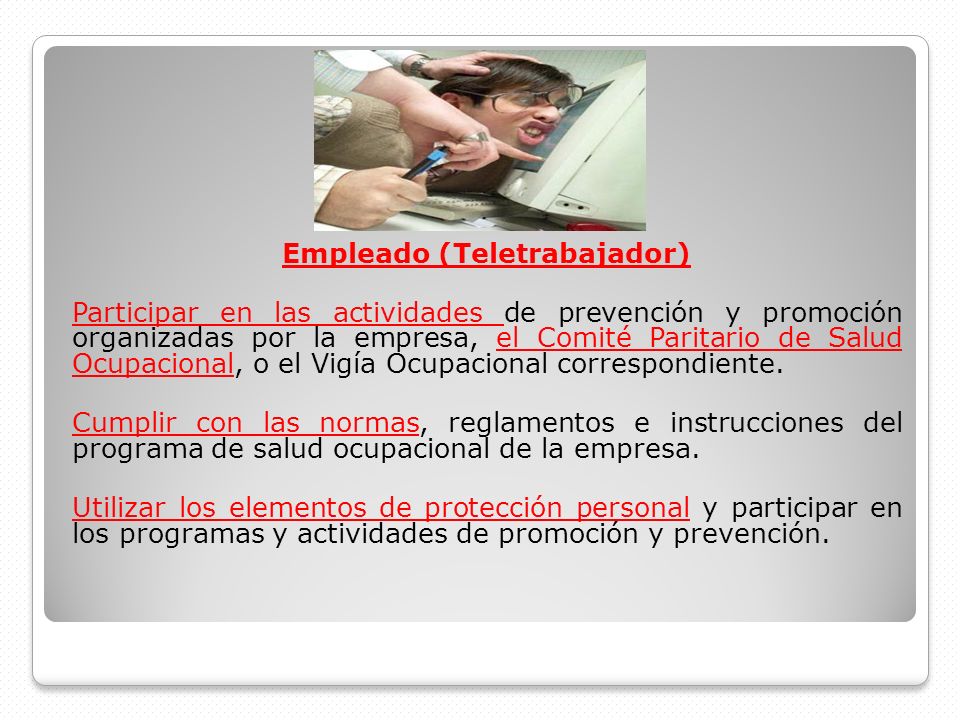 Empleado (Teletrabajador)

Participar en las actividades de prevención y promoción organizadas por la empresa, el Comité Paritario de Salud Ocupacional, o el Vigía Ocupacional correspondiente.

Cumplir con las normas, reglamentos e instrucciones del programa de salud ocupacional de la empresa.

Utilizar los elementos de protección personal y participar en los programas y actividades de promoción y prevención.